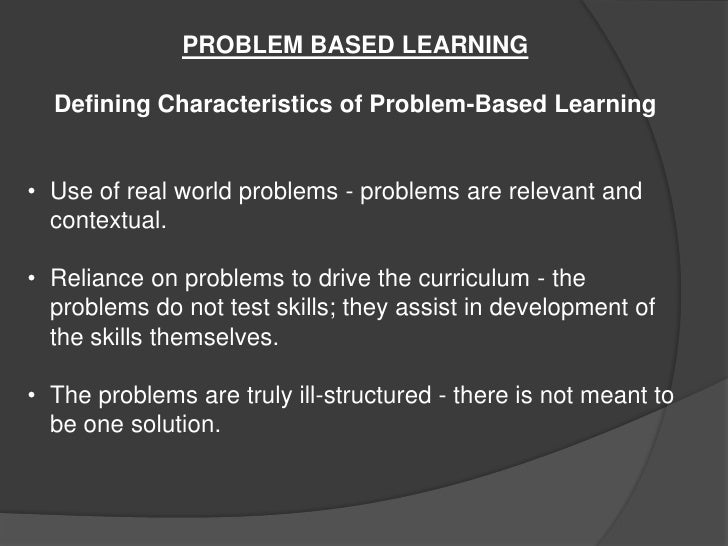 PROBLEM BASED LEARNING

Defining Characteristics of Problem-Based Learning

• Use of real world problems - problems are relevant and contextual.

• Reliance on problems to drive the curriculum - the problems do not test skills; they assist in development of the skills themselves.

• The problems are truly ill-structured - there is not meant to be one solution.